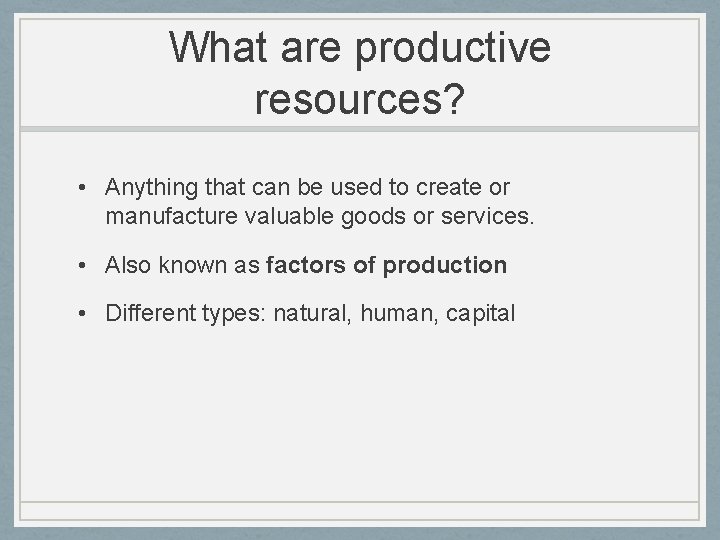 What are productive resources?

• Anything that can be used to create or manufacture valuable goods or services.

• Also known as factors of production

• Different types: natural, human, capital